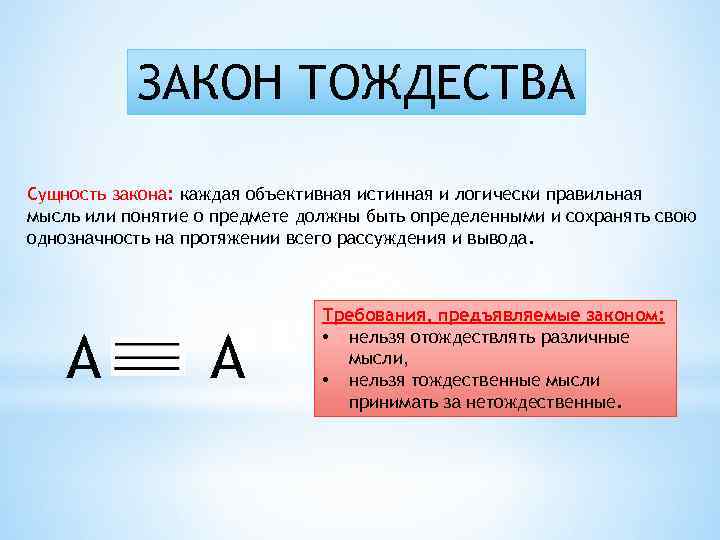 ЗАКОН ТОЖДЕСТВА

Сущность закона: каждая объективная истинная и логически правильная мысль или понятие о предмете должны быть определенными и сохранять свою однозначность на протяжении всего рассуждения и вывода.

$A \equiv A$

Требования, предъявляемые законом:
• нельзя отождествлять различные мысли,
• нельзя тождественные мысли принимать за нетождественные.